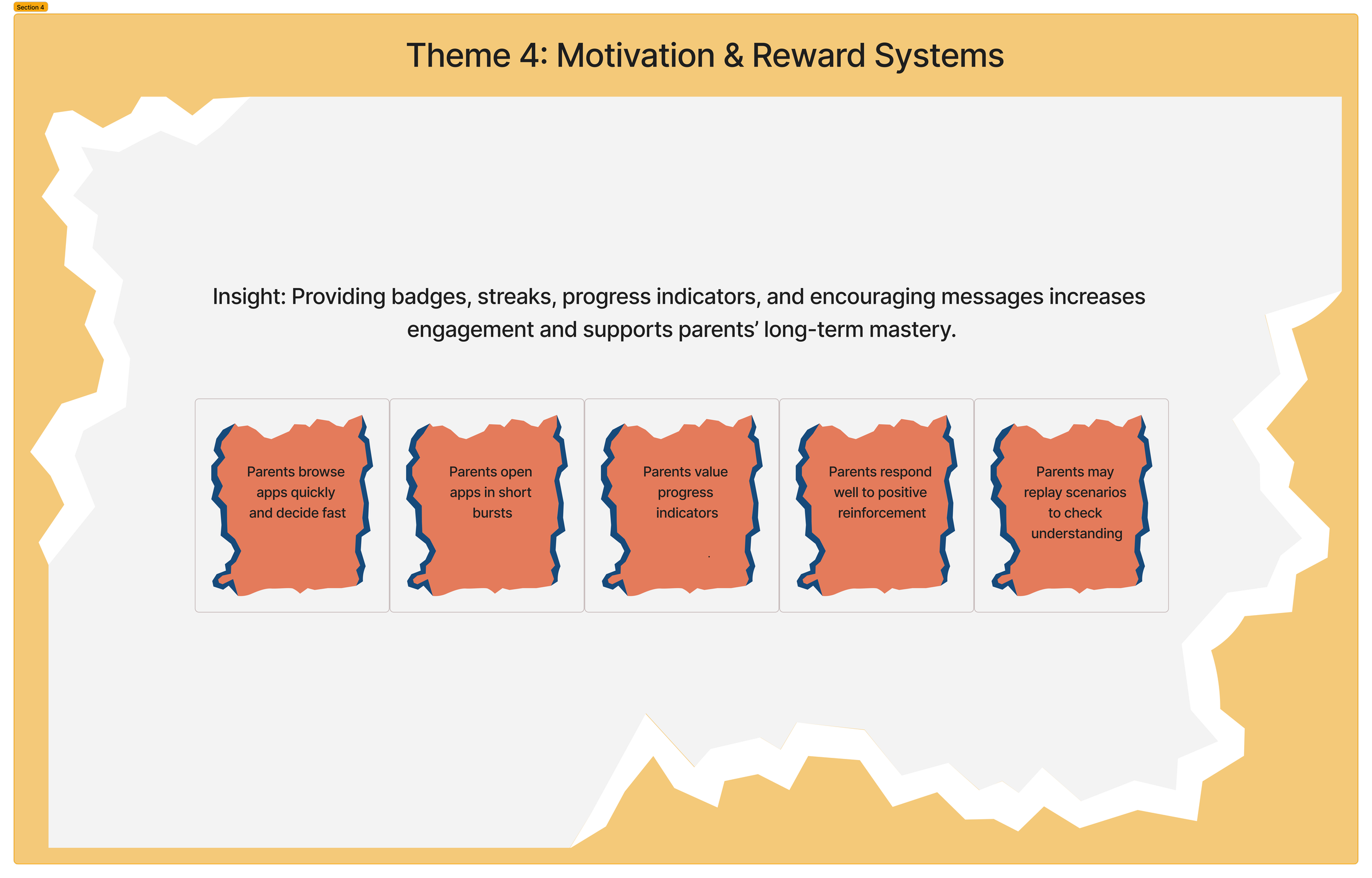 Section 4

Theme 4: Motivation & Reward Systems

Insight: Providing badges, streaks, progress indicators, and encouraging messages increases engagement and supports parents' long-term mastery.

Parents browse apps quickly and decide fast

Parents open apps in short bursts

Parents value progress indicators

Parents respond well to positive reinforcement

Parents may replay scenarios to check understanding